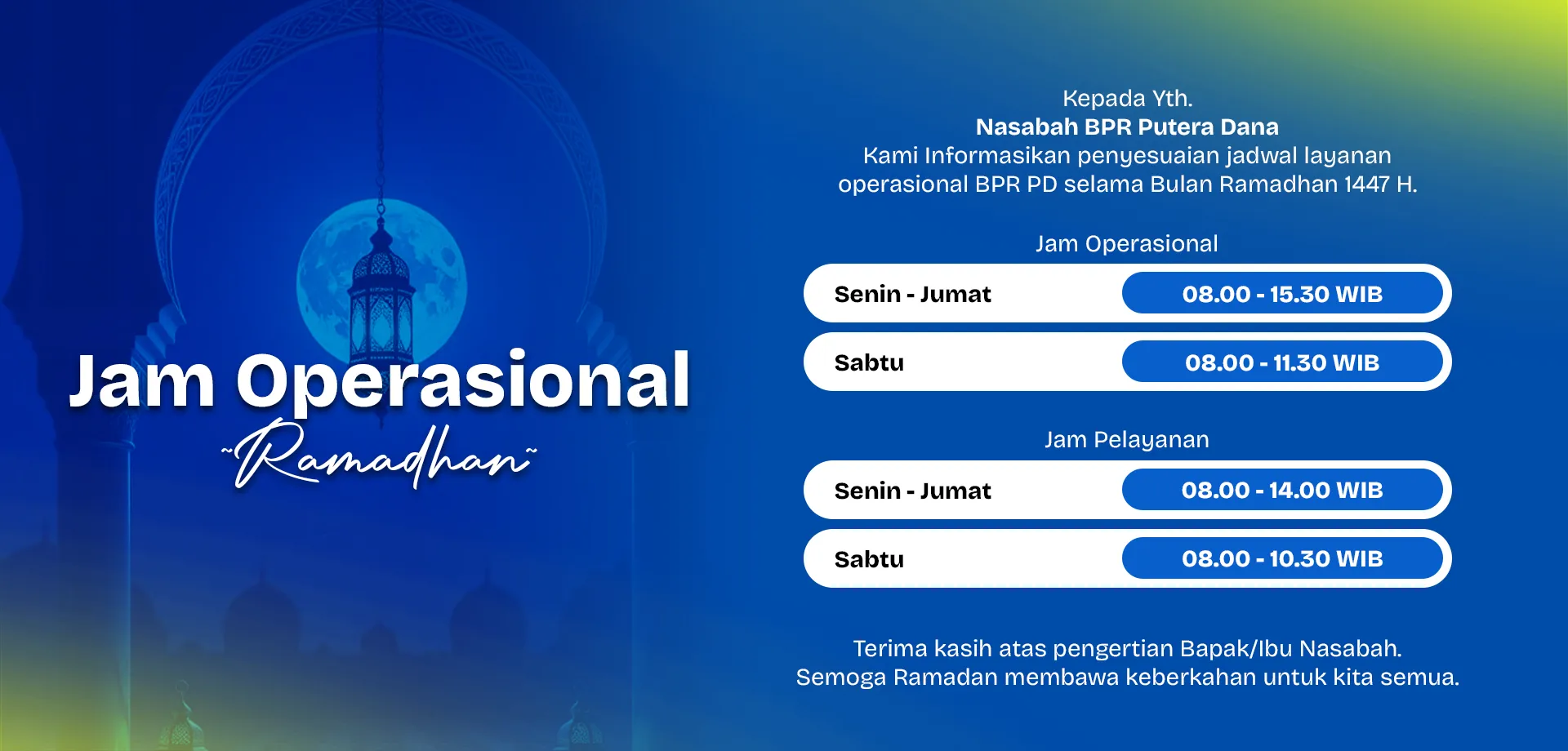 Jam Operasional
~Ramadhan~

Kepada Yth.
Nasabah BPR Putera Dana
Kami Informasikan penyesuaian jadwal layanan operasional BPR PD selama Bulan Ramadhan 1447 H.

Jam Operasional

| Senin - Jumat | 08.00 - 15.30 WIB |
|---|---|
| Sabtu | 08.00 - 11.30 WIB |

Jam Pelayanan

| Senin - Jumat | 08.00 - 14.00 WIB |
|---|---|
| Sabtu | 08.00 - 10.30 WIB |

Terima kasih atas pengertian Bapak/Ibu Nasabah.
Semoga Ramadan membawa keberkahan untuk kita semua.